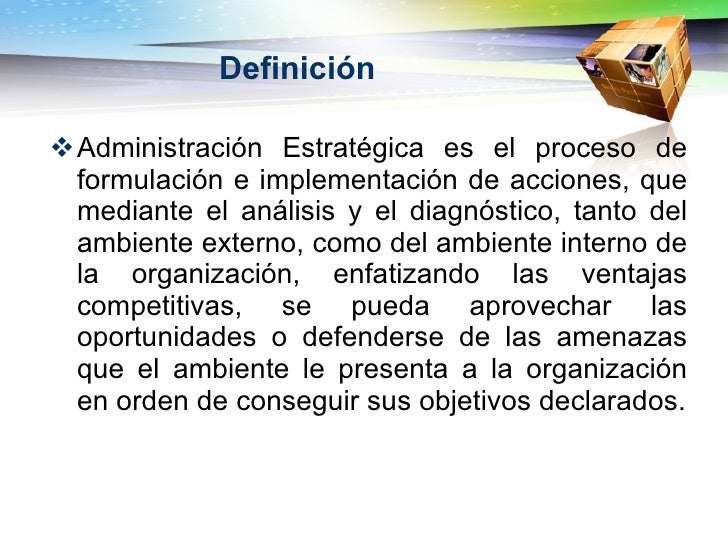 Definición

❖ Administración Estratégica es el proceso de formulación e implementación de acciones, que mediante el análisis y el diagnóstico, tanto del ambiente externo, como del ambiente interno de la organización, enfatizando las ventajas competitivas, se pueda aprovechar las oportunidades o defenderse de las amenazas que el ambiente le presenta a la organización en orden de conseguir sus objetivos declarados.